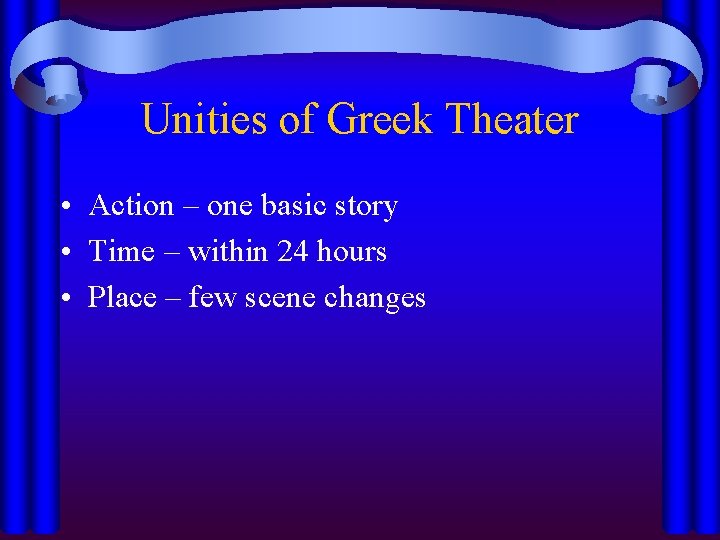 Unities of Greek Theater

• Action – one basic story
• Time – within 24 hours
• Place – few scene changes